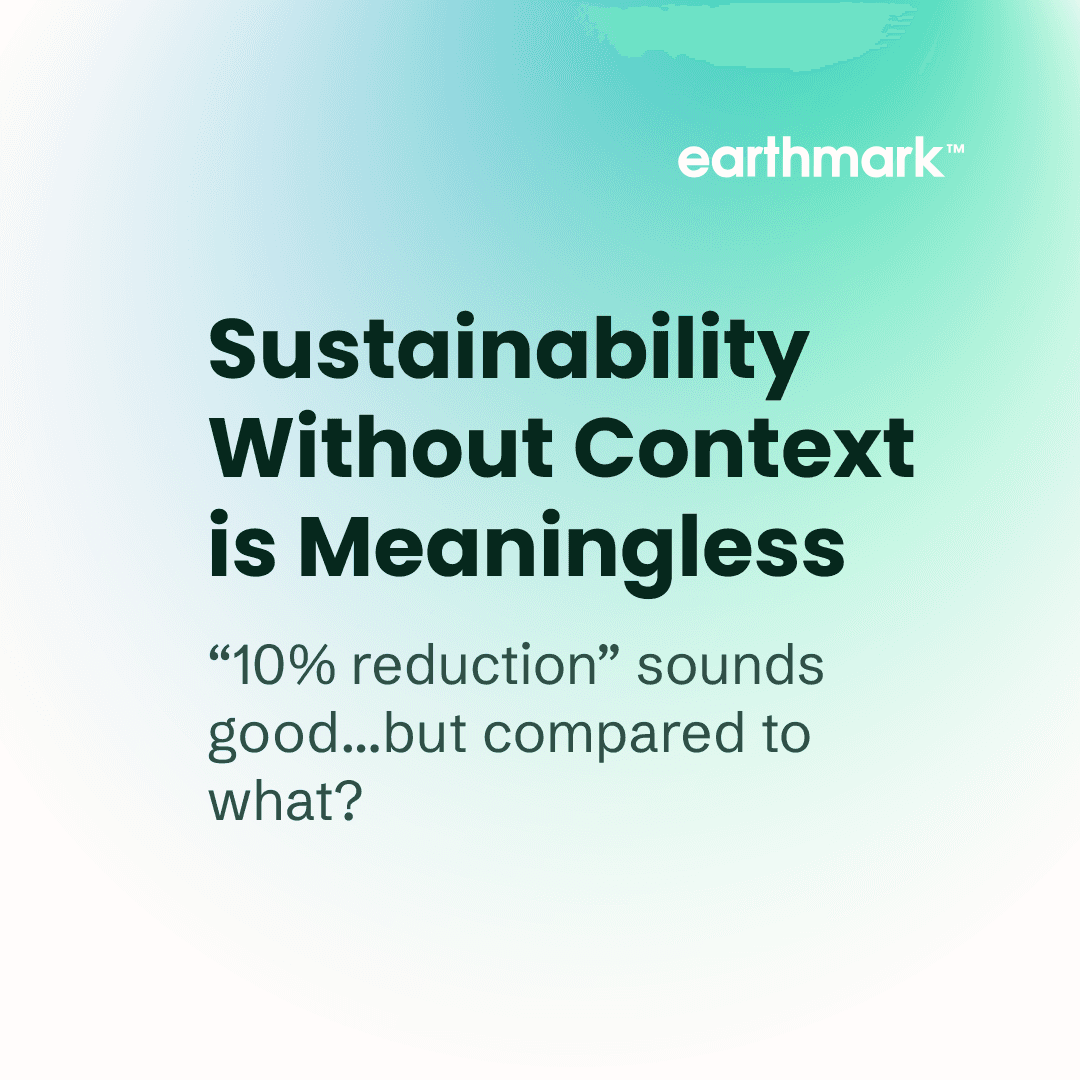 earthmark™

Sustainability Without Context is Meaningless

“10% reduction” sounds good...but compared to what?